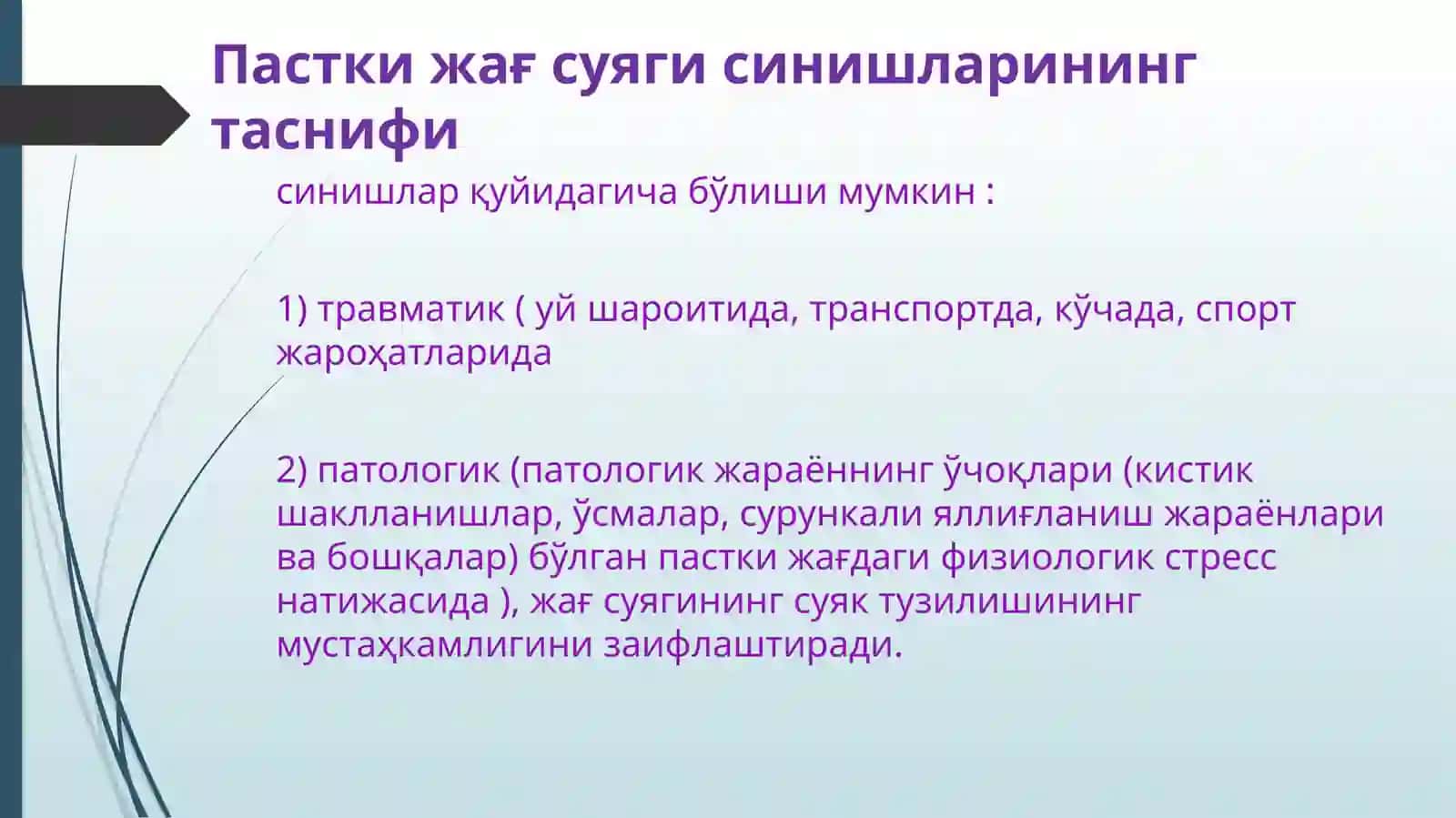 Пастки жағ суяги синишларининг таснифи

синишлар қуйидагича бўлиши мумкин :

1) травматик ( уй шароитида, транспортда, кўчада, спорт жароҳатларида

2) патологик (патологик жараённинг ўчоқлари (кистик шаклланишлар, ўсмалар, сурункали яллиғланиш жараёнлари ва бошқалар) бўлган пастки жағдаги физиологик стресс натижасида ), жағ суягининг суяк тузилишининг мустаҳкамлигини заифлаштиради.